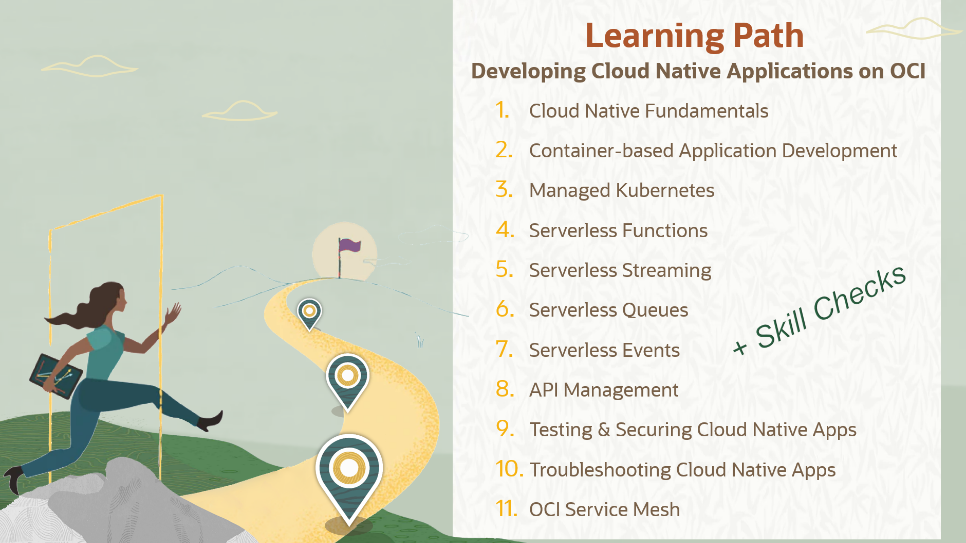 Learning Path

Developing Cloud Native Applications on OCI

1. Cloud Native Fundamentals
2. Container-based Application Development
3. Managed Kubernetes
4. Serverless Functions
5. Serverless Streaming
6. Serverless Queues
7. Serverless Events
8. API Management
9. Testing & Securing Cloud Native Apps
10. Troubleshooting Cloud Native Apps
11. OCI Service Mesh

+ Skill Checks